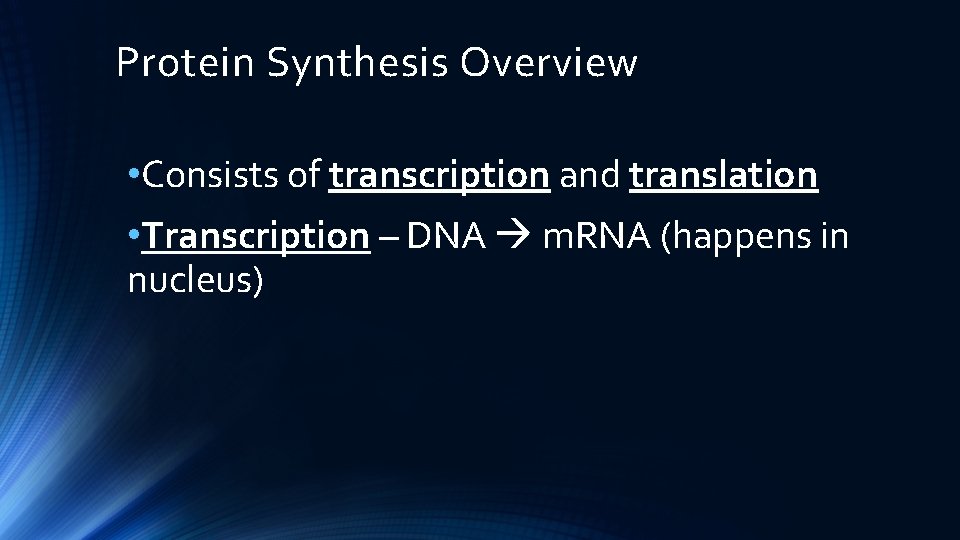 Protein Synthesis Overview

•Consists of transcription and translation

•Transcription – DNA → mRNA (happens in nucleus)